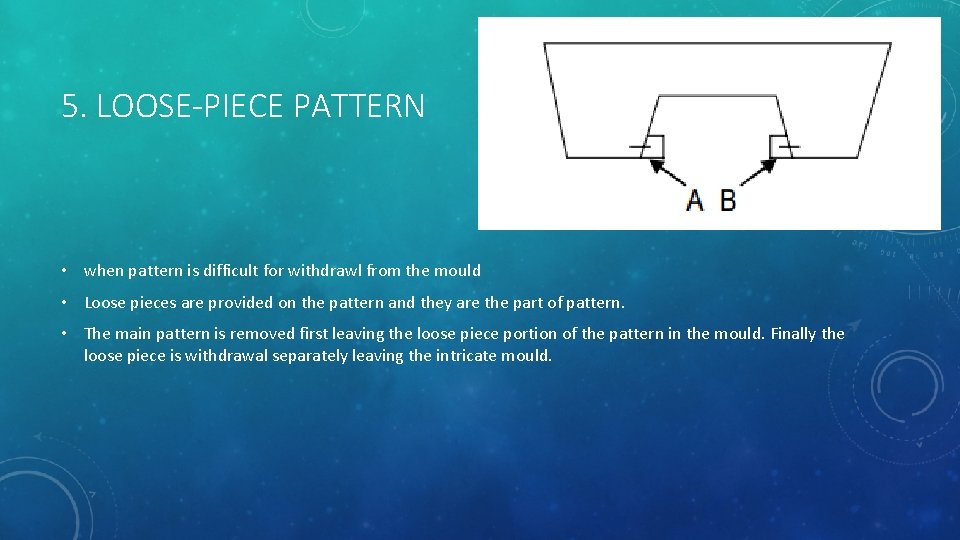 5. LOOSE-PIECE PATTERN

A B

• when pattern is difficult for withdrawl from the mould

• Loose pieces are provided on the pattern and they are the part of pattern.

• The main pattern is removed first leaving the loose piece portion of the pattern in the mould. Finally the loose piece is withdrawal separately leaving the intricate mould.